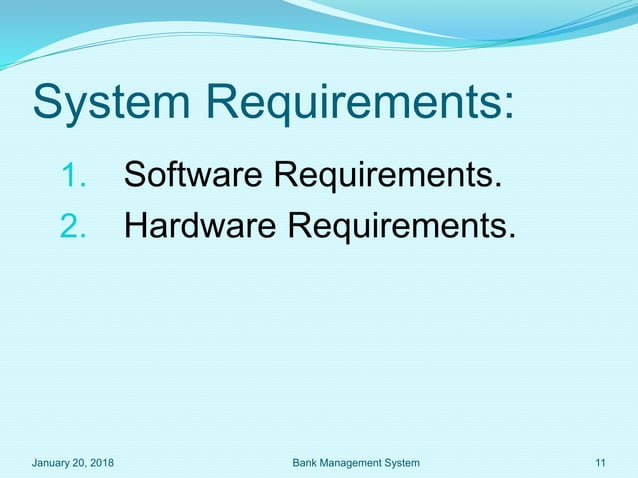 System Requirements:

1. Software Requirements.
2. Hardware Requirements.

January 20, 2018

Bank Management System

11